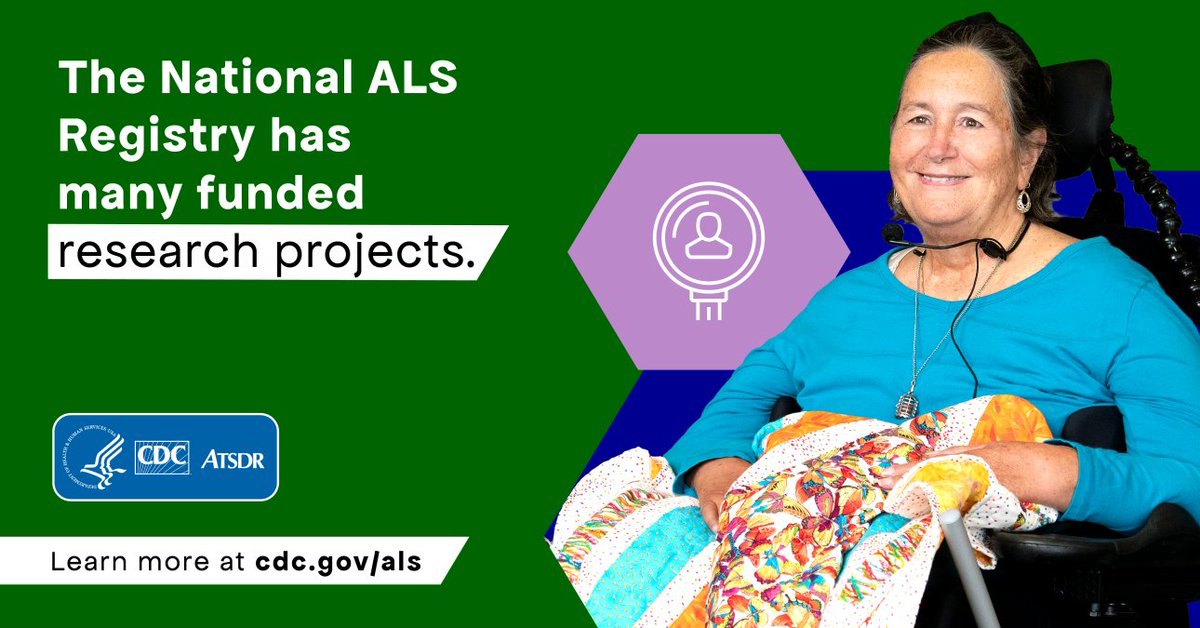 The National ALS Registry has many funded research projects.

DEPARTMENT OF HEALTH & HUMAN SERVICES USA

CDC

ATSDR

Learn more at cdc.gov/als